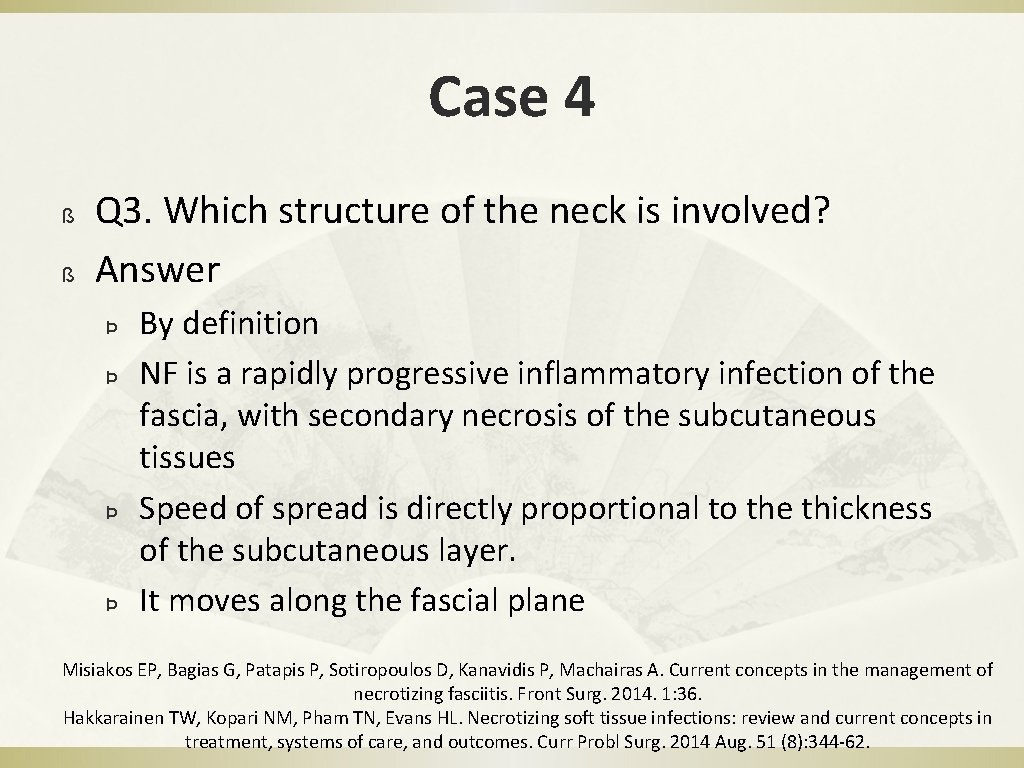 Case 4

ß Q3. Which structure of the neck is involved?
ß Answer

Þ By definition
Þ NF is a rapidly progressive inflammatory infection of the fascia, with secondary necrosis of the subcutaneous tissues
Þ Speed of spread is directly proportional to the thickness of the subcutaneous layer.
Þ It moves along the fascial plane

Misiakos EP, Bagias G, Patapis P, Sotiropoulos D, Kanavidis P, Machairas A. Current concepts in the management of necrotizing fasciitis. Front Surg. 2014. 1:36.
Hakkarainen TW, Kopari NM, Pham TN, Evans HL. Necrotizing soft tissue infections: review and current concepts in treatment, systems of care, and outcomes. Curr Probl Surg. 2014 Aug. 51 (8):344-62.